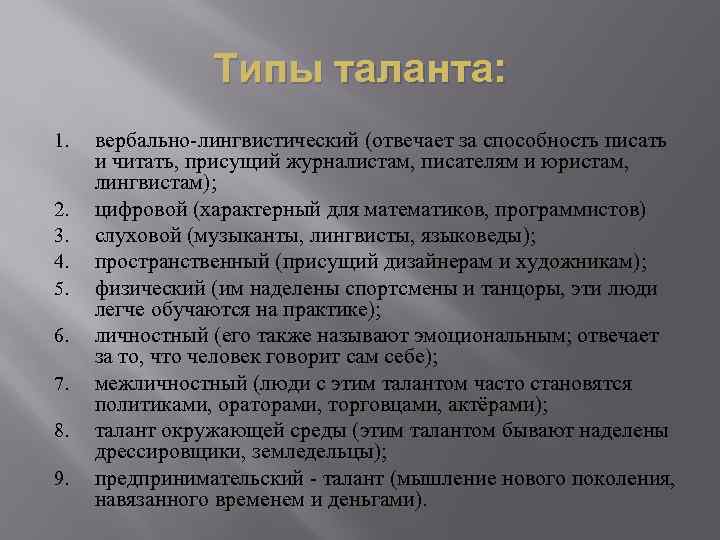 Типы таланта:

1. вербально-лингвистический (отвечает за способность писать и читать, присущий журналистам, писателям и юристам, лингвистам);
2. цифровой (характерный для математиков, программистов)
3. слуховой (музыканты, лингвисты, языковеды);
4. пространственный (присущий дизайнерам и художникам);
5. физический (им наделены спортсмены и танцоры, эти люди легче обучаются на практике);
6. личностный (его также называют эмоциональным; отвечает за то, что человек говорит сам себе);
7. межличностный (люди с этим талантом часто становятся политиками, ораторами, торговцами, актёрами);
8. талант окружающей среды (этим талантом бывают наделены дрессировщики, земледельцы);
9. предпринимательский - талант (мышление нового поколения, навязанного временем и деньгами).